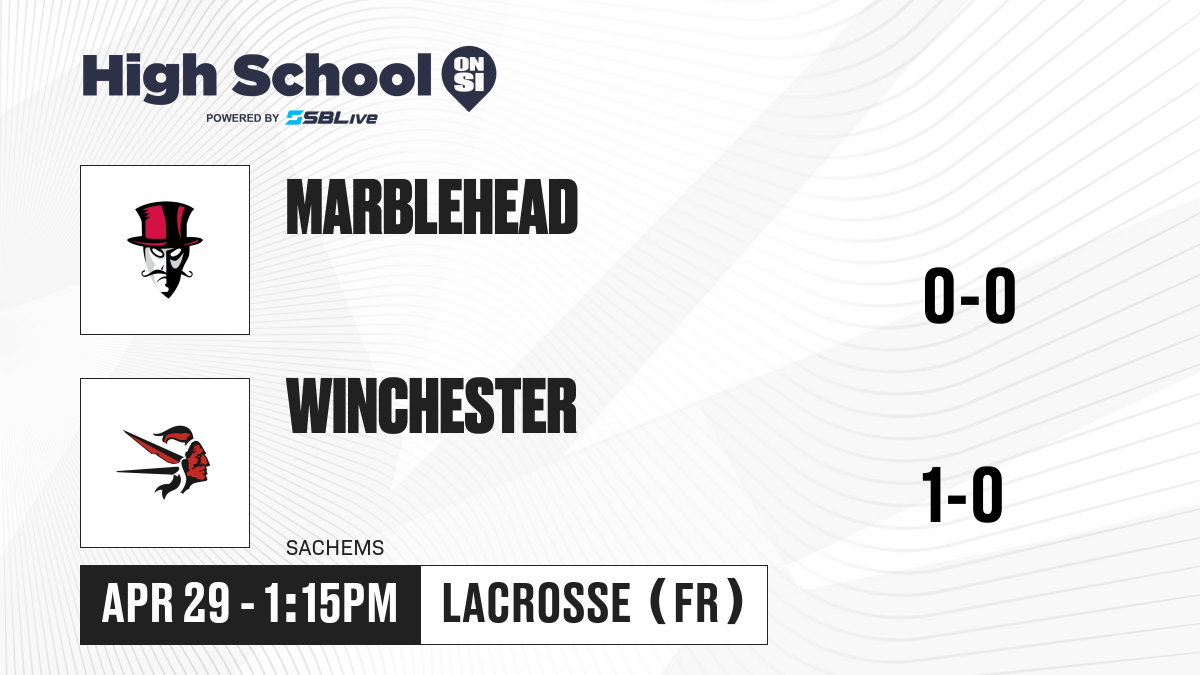 High School ON SI
POWERED BY SBLive

MARBLEHEAD

0-0

WINCHESTER

SACHEMS

1-0

APR 29 - 1:15PM

LACROSSE (FR)